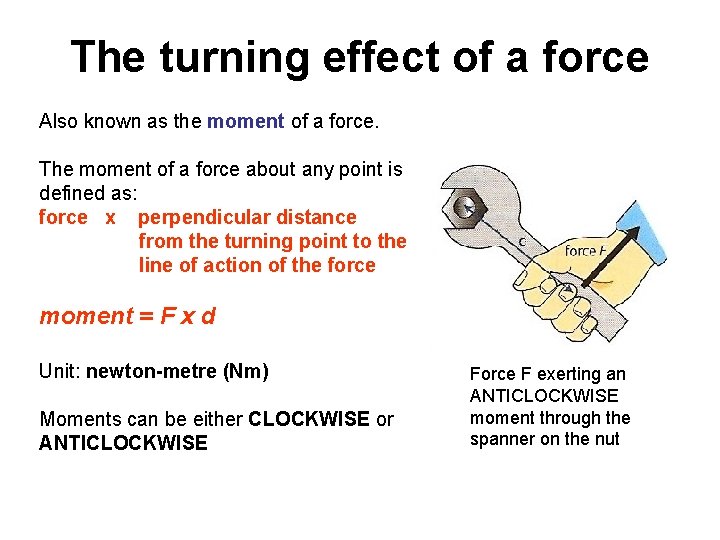 The turning effect of a force

Also known as the moment of a force.

The moment of a force about any point is defined as:
force x perpendicular distance from the turning point to the line of action of the force

moment = F x d

Unit: newton-metre (Nm)

Moments can be either CLOCKWISE or ANTICLOCKWISE

force F

Force F exerting an ANTICLOCKWISE moment through the spanner on the nut